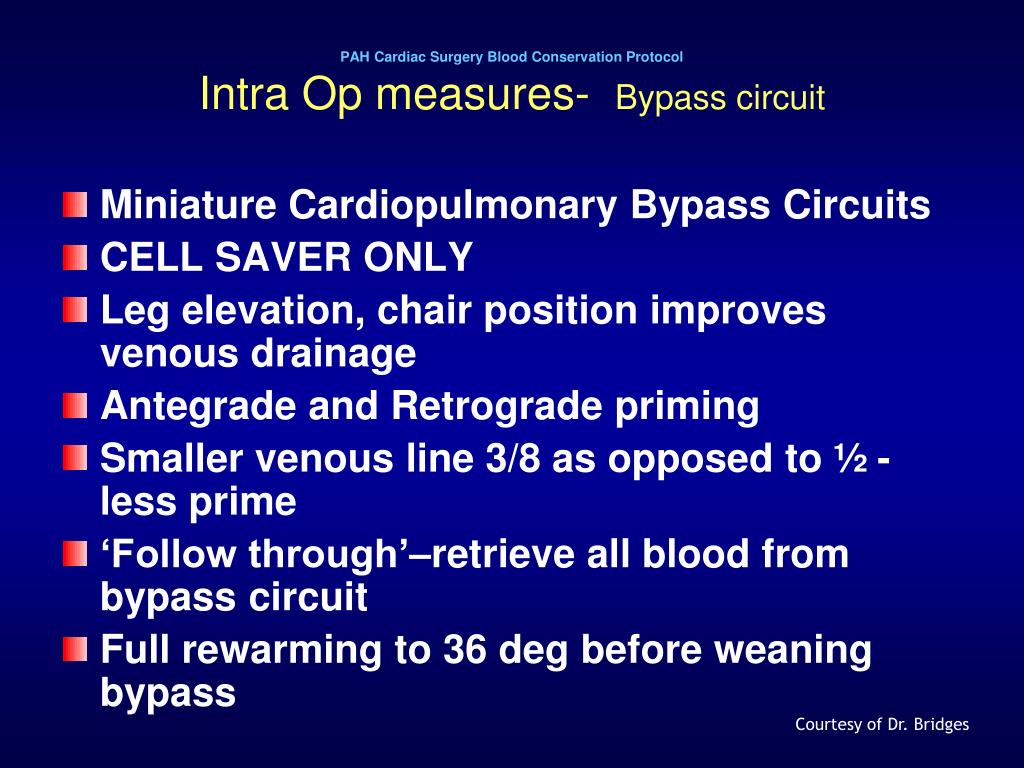 PAH Cardiac Surgery Blood Conservation Protocol

Intra Op measures- Bypass circuit

Miniature Cardiopulmonary Bypass Circuits

CELL SAVER ONLY

Leg elevation, chair position improves venous drainage

Antegrade and Retrograde priming

Smaller venous line 3/8 as opposed to ½ - less prime

‘Follow through’–retrieve all blood from bypass circuit

Full rewarming to 36 deg before weaning bypass

Courtesy of Dr. Bridges